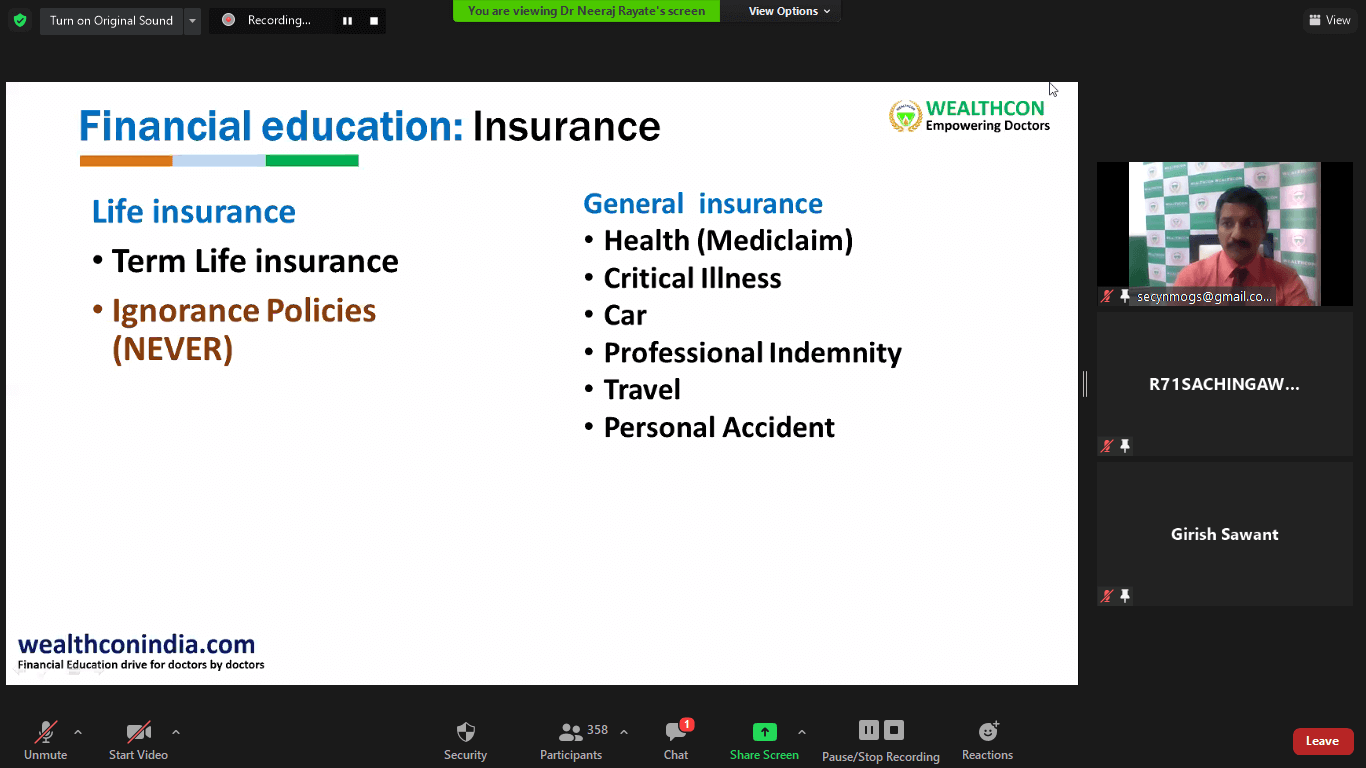 Turn on Original Sound
Recording...
You are viewing Dr Neeraj Rayate's screen
View Options
View

Financial education: Insurance

WEALTHCON
Empowering Doctors

Life insurance
• Term Life insurance
• Ignorance Policies (NEVER)

General insurance
• Health (Mediclaim)
• Critical Illness
• Car
• Professional Indemnity
• Travel
• Personal Accident

wealthconindia.com
Financial Education drive for doctors by doctors

secynmogs@gmail.co...
R71SACHINGAW...
Girish Sawant

Unmute
Start Video
Security
358
Participants
1
Chat
Share Screen
Pause/Stop Recording
Reactions
Leave